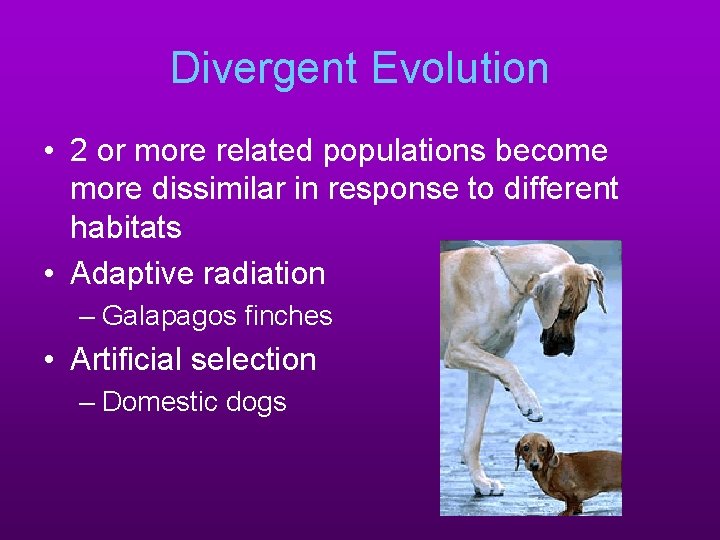 Divergent Evolution

• 2 or more related populations become more dissimilar in response to different habitats

• Adaptive radiation
– Galapagos finches

• Artificial selection
– Domestic dogs